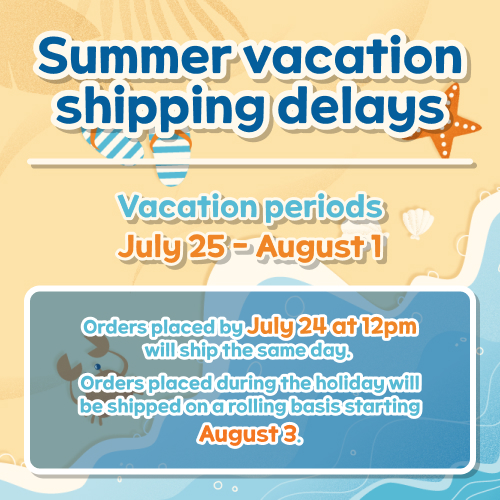 Summer vacation shipping delays

Vacation periods
July 25 - August 1

Orders placed by July 24 at 12pm will ship the same day.

Orders placed during the holiday will be shipped on a rolling basis starting August 3.